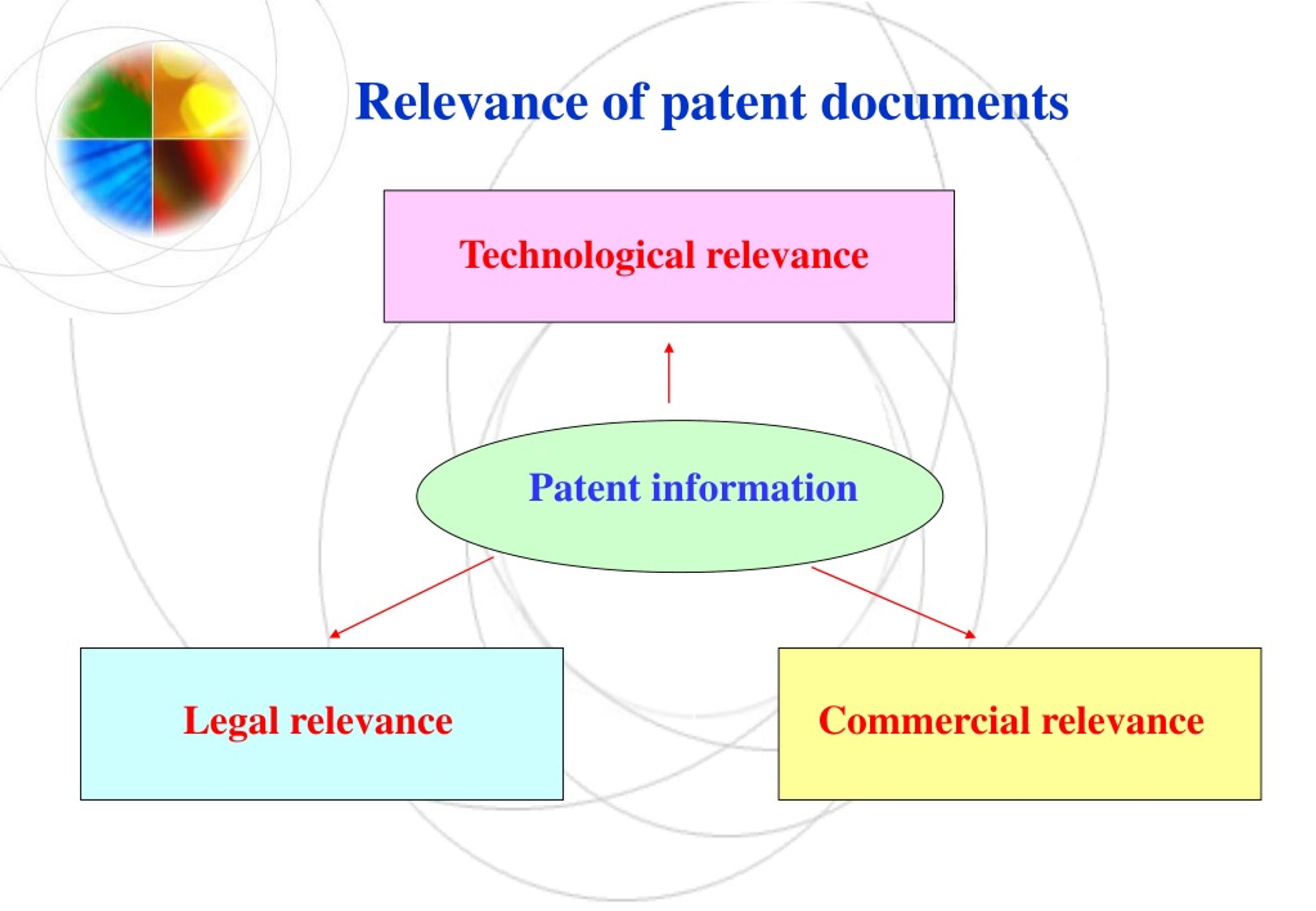 Relevance of patent documents

Technological relevance

Patent information

Legal relevance

Commercial relevance